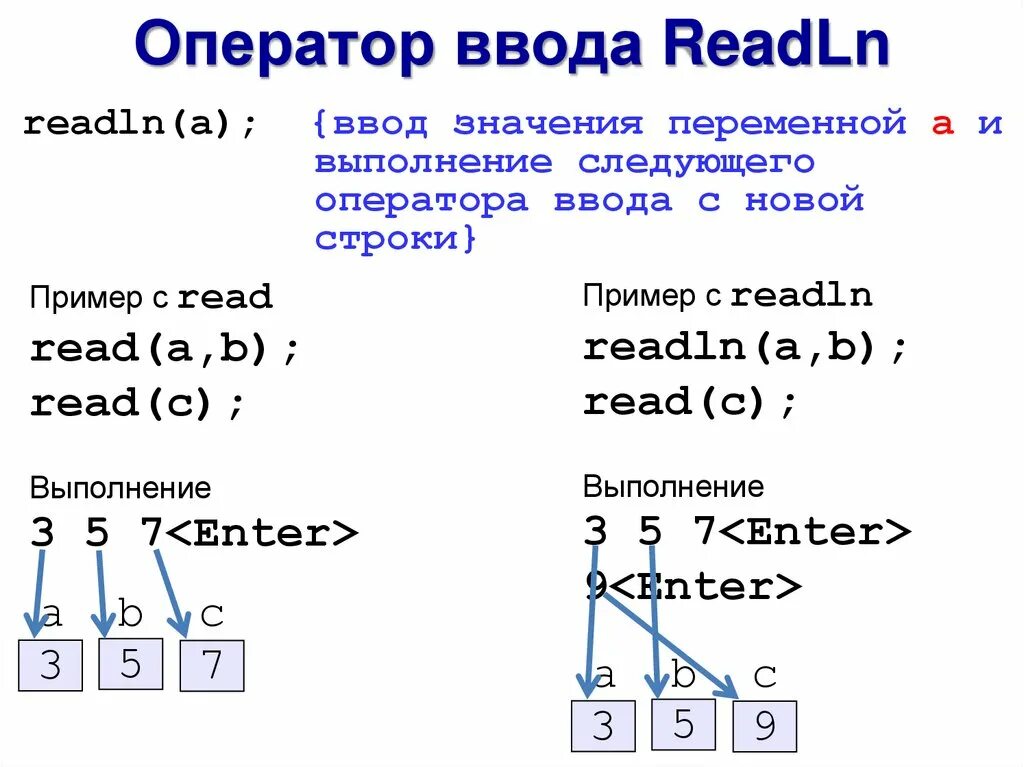 Оператор ввода ReadLn

readln(a); {ввод значения переменной a и выполнение следующего оператора ввода с новой строки}

Пример с read
read(a,b);
read(c);

Выполнение
3 5 7<Enter>

a b c
3 5 7

Пример с readln
readln(a,b);
read(c);

Выполнение
3 5 7<Enter>
9<Enter>

a b c
3 5 9